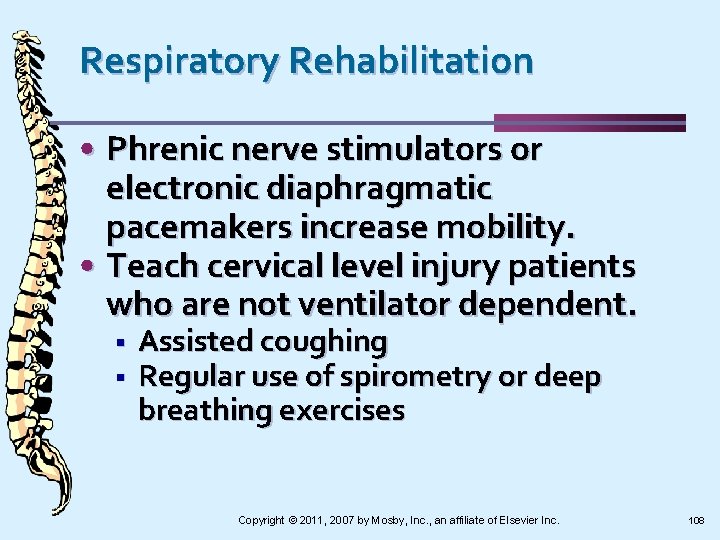 Respiratory Rehabilitation

• Phrenic nerve stimulators or electronic diaphragmatic pacemakers increase mobility.
• Teach cervical level injury patients who are not ventilator dependent.
  ▪ Assisted coughing
  ▪ Regular use of spirometry or deep breathing exercises

Copyright © 2011, 2007 by Mosby, Inc., an affiliate of Elsevier Inc.

108